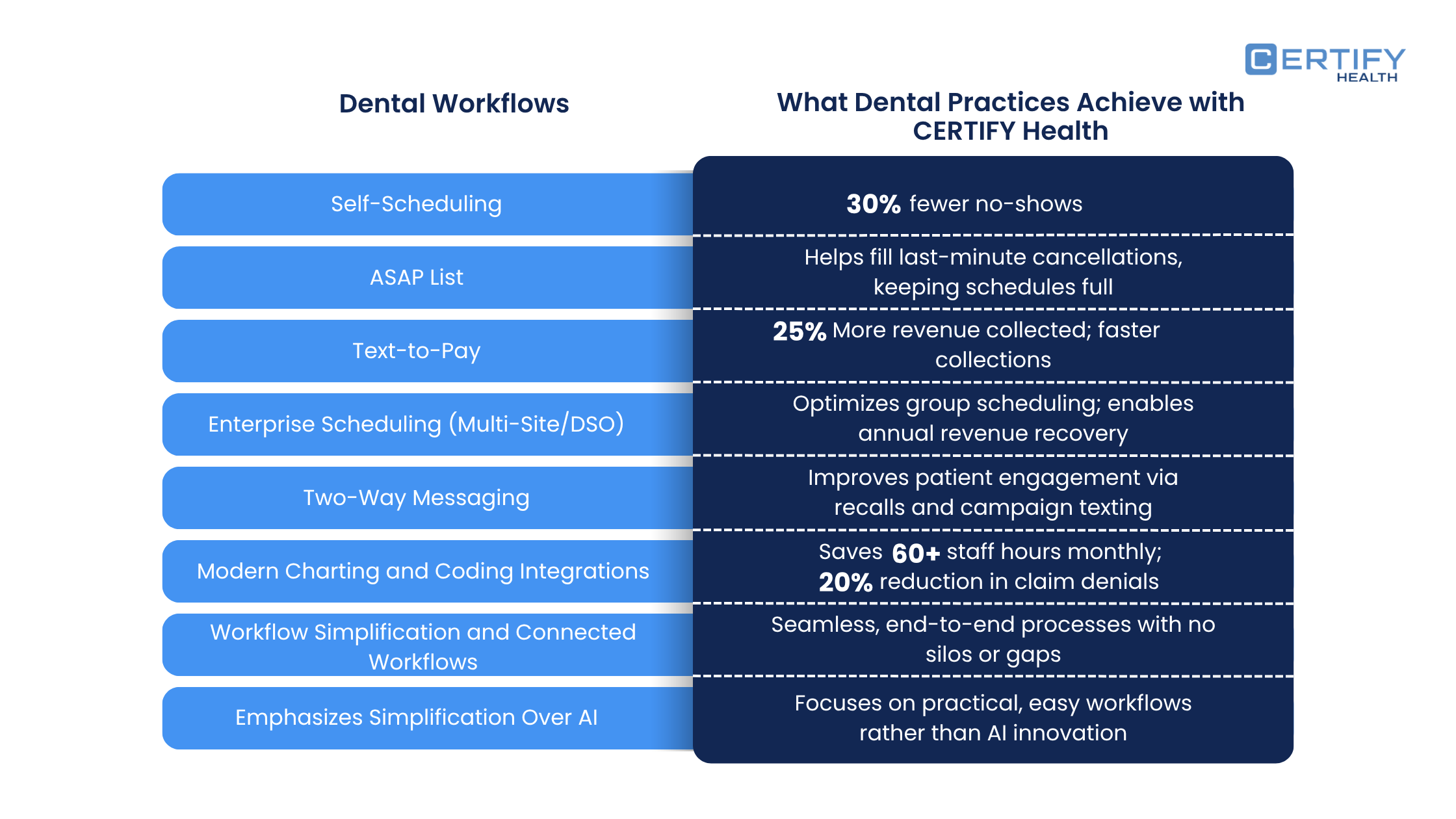 CERTIFY HEALTH

| Dental Workflows | What Dental Practices Achieve with CERTIFY Health |
|---|---|
| Self-Scheduling | 30% fewer no-shows |
| ASAP List | Helps fill last-minute cancellations, keeping schedules full |
| Text-to-Pay | 25% More revenue collected; faster collections |
| Enterprise Scheduling (Multi-Site/DSO) | Optimizes group scheduling; enables annual revenue recovery |
| Two-Way Messaging | Improves patient engagement via recalls and campaign texting |
| Modern Charting and Coding Integrations | Saves 60+ staff hours monthly; 20% reduction in claim denials |
| Workflow Simplification and Connected Workflows | Seamless, end-to-end processes with no silos or gaps |
| Emphasizes Simplification Over AI | Focuses on practical, easy workflows rather than AI innovation |